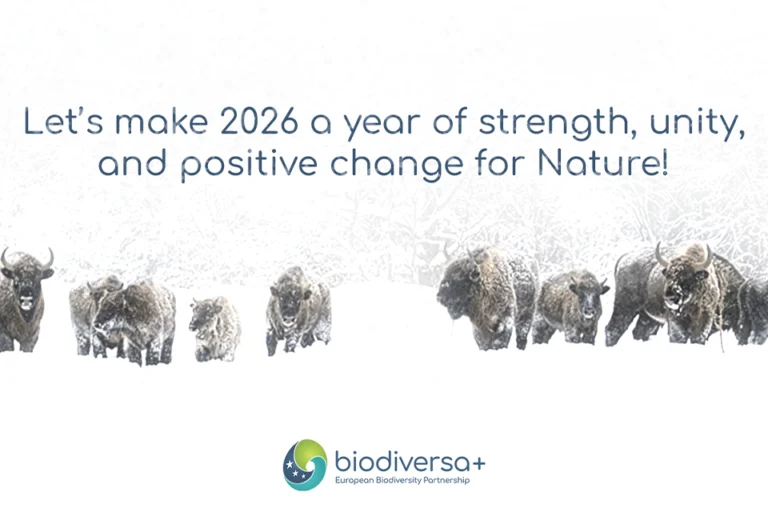 Let's make 2026 a year of strength, unity, and positive change for Nature!

biodiversa+
European Biodiversity Partnership